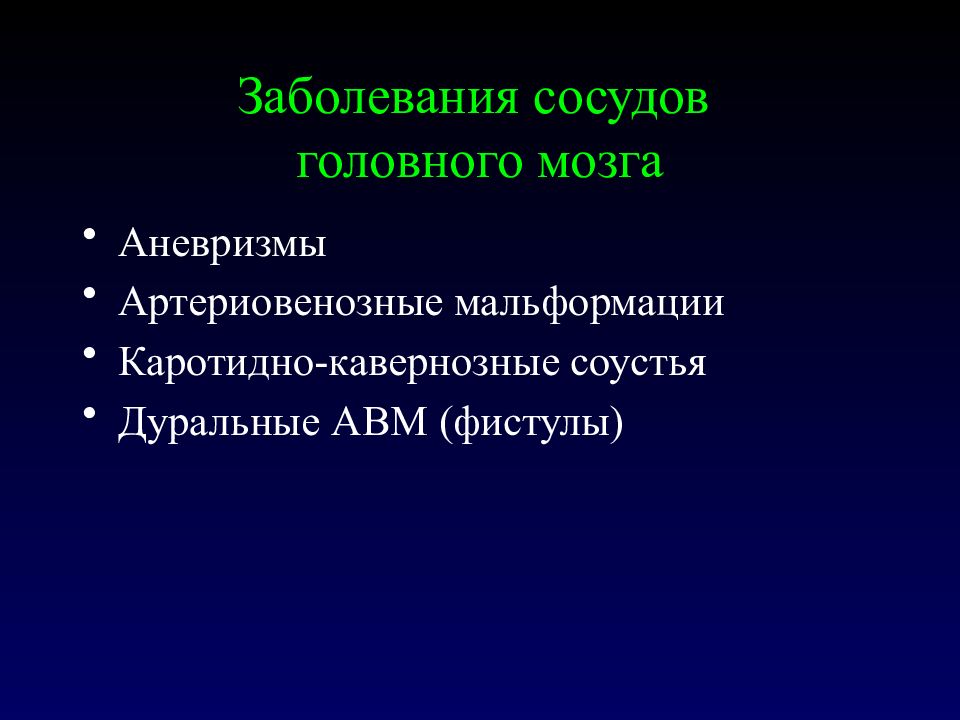 Заболевания сосудов головного мозга

• Аневризмы
• Артериовенозные мальформации
• Каротидно-кавернозные соустья
• Дуральные АВМ (фистулы)